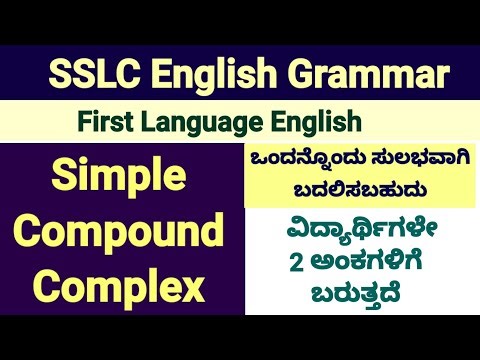 SSLC English Grammar

First Language English

Simple
Compound
Complex

ಒಂದನ್ನೊಂದು ಸುಲಭವಾಗಿ ಬದಲಿಸಬಹುದು

ವಿದ್ಯಾರ್ಥಿಗಳೇ 2 ಅಂಕಗಳಿಗೆ ಬರುತ್ತದೆ